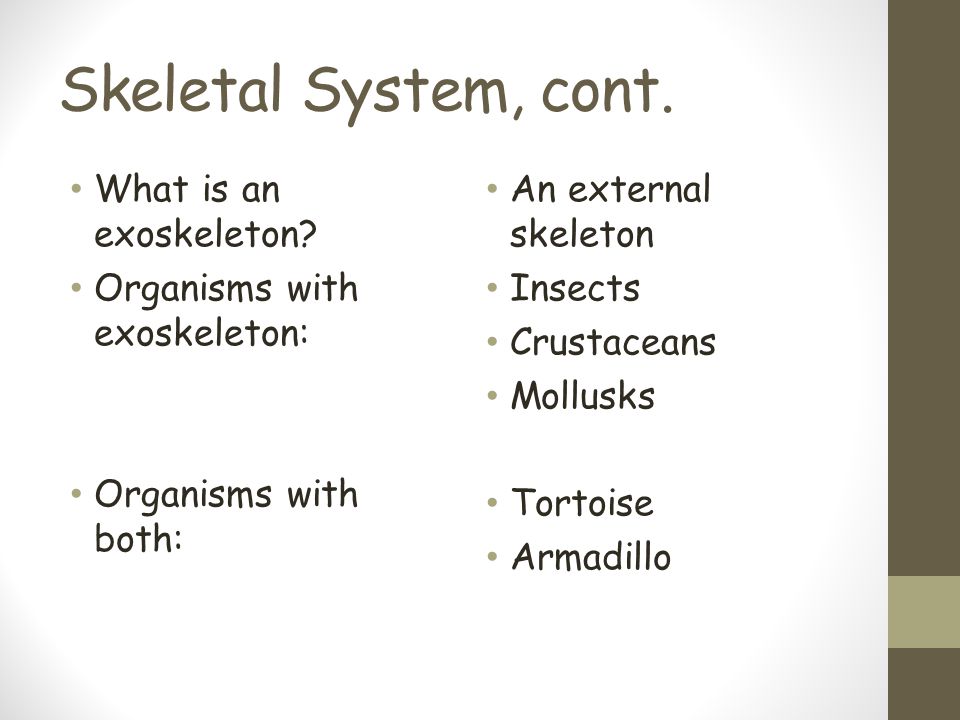 Skeletal System, cont.

• What is an exoskeleton?
• Organisms with exoskeleton:

• Organisms with both:

• An external skeleton
• Insects
• Crustaceans
• Mollusks

• Tortoise
• Armadillo